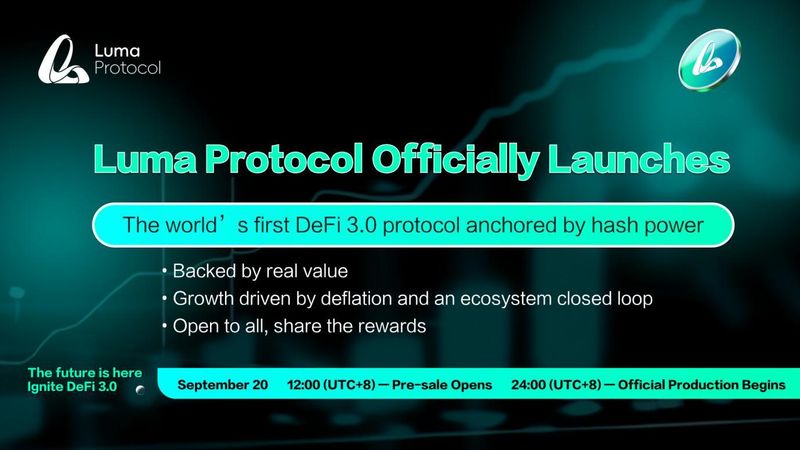 Luma Protocol

Luma Protocol Officially Launches

The world’s first DeFi 3.0 protocol anchored by hash power

• Backed by real value
• Growth driven by deflation and an ecosystem closed loop
• Open to all, share the rewards

The future is here
Ignite DeFi 3.0

September 20 12:00 (UTC+8) — Pre-sale Opens 24:00 (UTC+8) — Official Production Begins